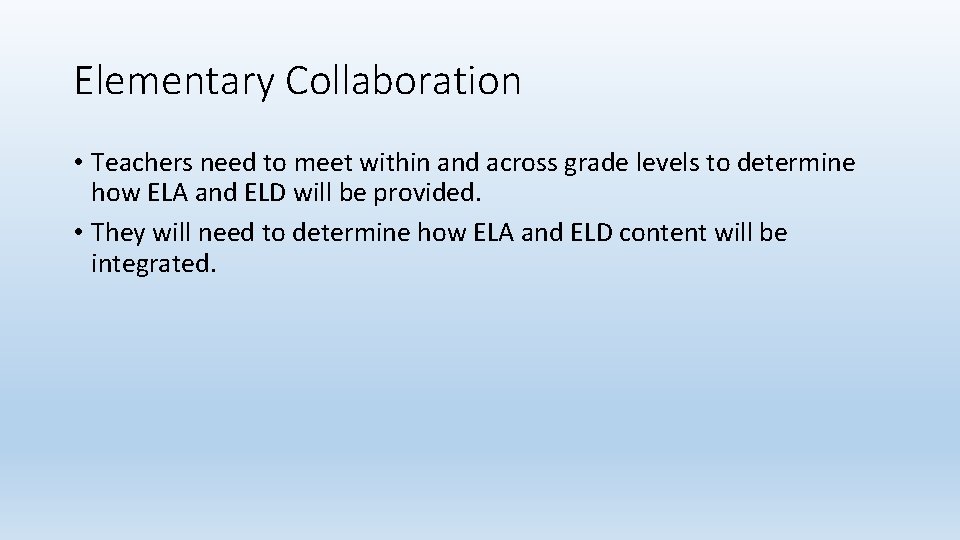 Elementary Collaboration

• Teachers need to meet within and across grade levels to determine how ELA and ELD will be provided.

• They will need to determine how ELA and ELD content will be integrated.